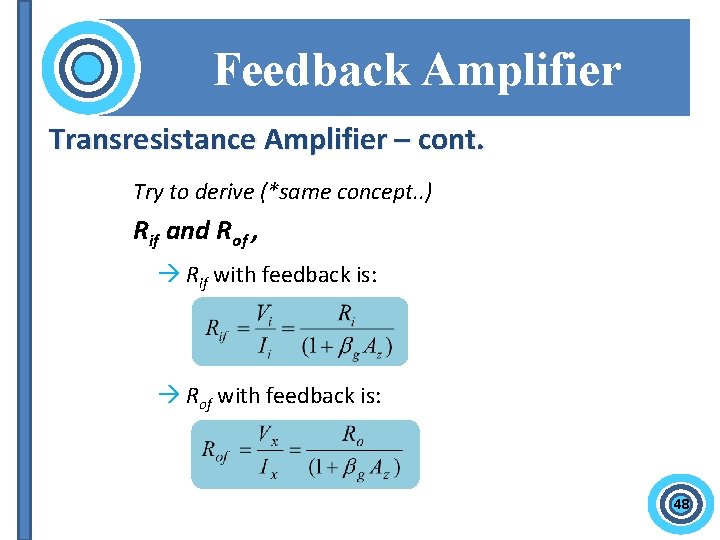 Feedback Amplifier

Transresistance Amplifier – cont.

Try to derive (*same concept..)

$R_{if}$ and $R_{of}$,

→ $R_{if}$ with feedback is:

$R_{if} = \frac{V_i}{I_i} = \frac{R_i}{(1+\beta_g A_z)}$

→ $R_{of}$ with feedback is:

$R_{of} = \frac{V_x}{I_x} = \frac{R_o}{(1+\beta_g A_z)}$

48